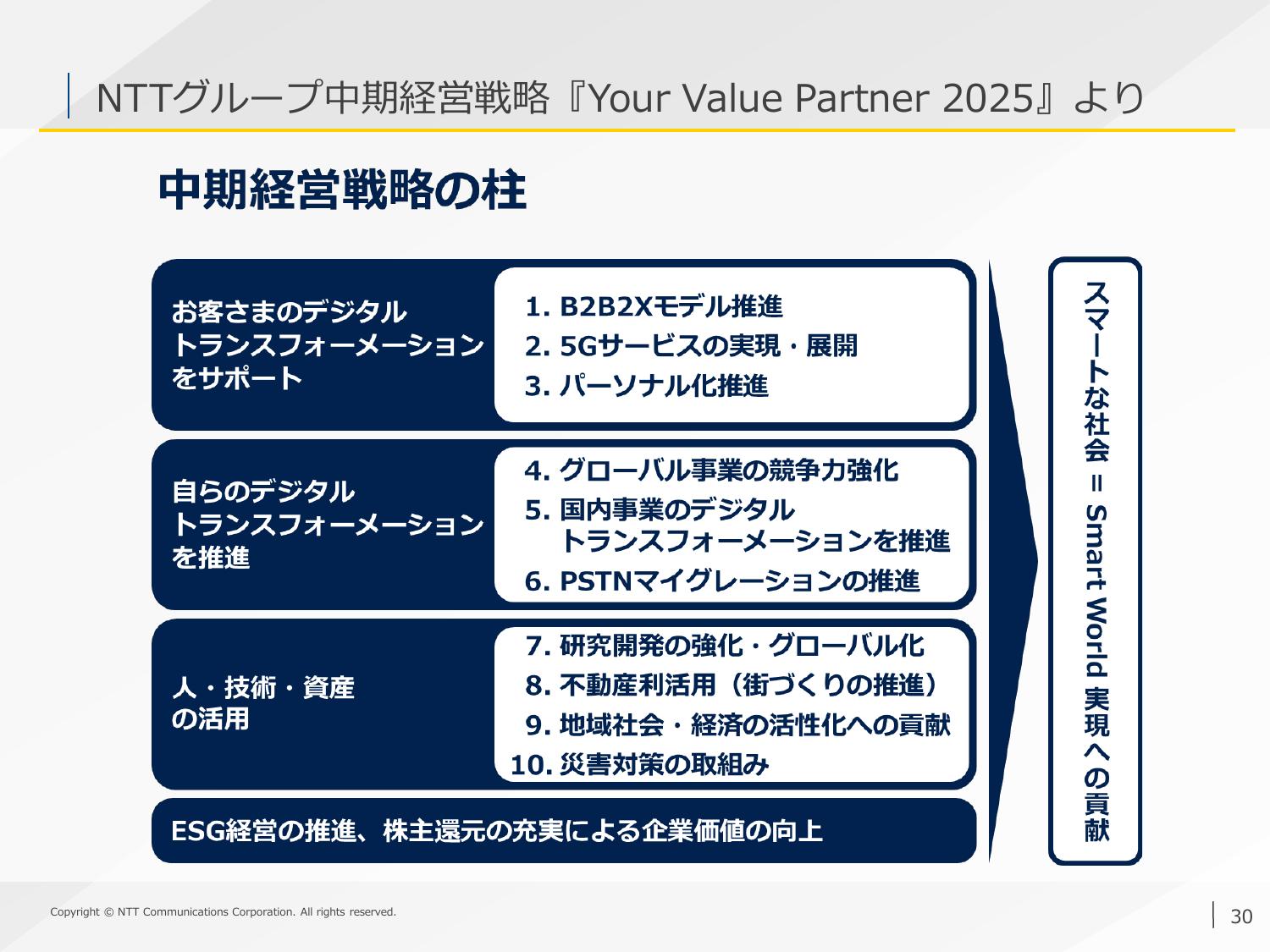 NTTグループ中期経営戦略『Your Value Partner 2025』より

中期経営戦略の柱

お客さまのデジタルトランスフォーメーションをサポート

1. B2B2Xモデル推進
2. 5Gサービスの実現・展開
3. パーソナル化推進

自らのデジタルトランスフォーメーションを推進

4. グローバル事業の競争力強化
5. 国内事業のデジタルトランスフォーメーションを推進
6. PSTNマイグレーションの推進

人・技術・資産の活用

7. 研究開発の強化・グローバル化
8. 不動産利活用（街づくりの推進）
9. 地域社会・経済の活性化への貢献
10. 災害対策の取組み

ESG経営の推進、株主還元の充実による企業価値の向上

スマートな社会 = Smart World 実現への貢献

Copyright © NTT Communications Corporation. All rights reserved.

30